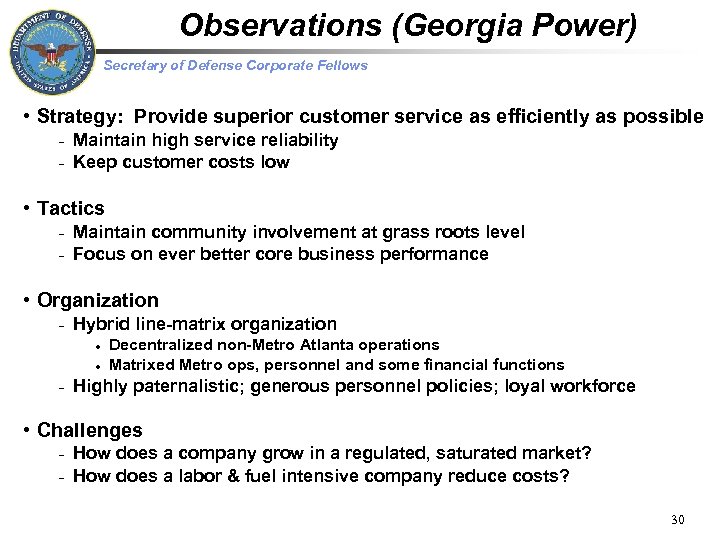 DEPARTMENT OF DEFENSE
UNITED STATES OF AMERICA

Observations (Georgia Power)

Secretary of Defense Corporate Fellows

• Strategy: Provide superior customer service as efficiently as possible
- Maintain high service reliability
- Keep customer costs low

• Tactics
- Maintain community involvement at grass roots level
- Focus on ever better core business performance

• Organization
- Hybrid line-matrix organization
• Decentralized non-Metro Atlanta operations
• Matrixed Metro ops, personnel and some financial functions
- Highly paternalistic; generous personnel policies; loyal workforce

• Challenges
- How does a company grow in a regulated, saturated market?
- How does a labor & fuel intensive company reduce costs?

30